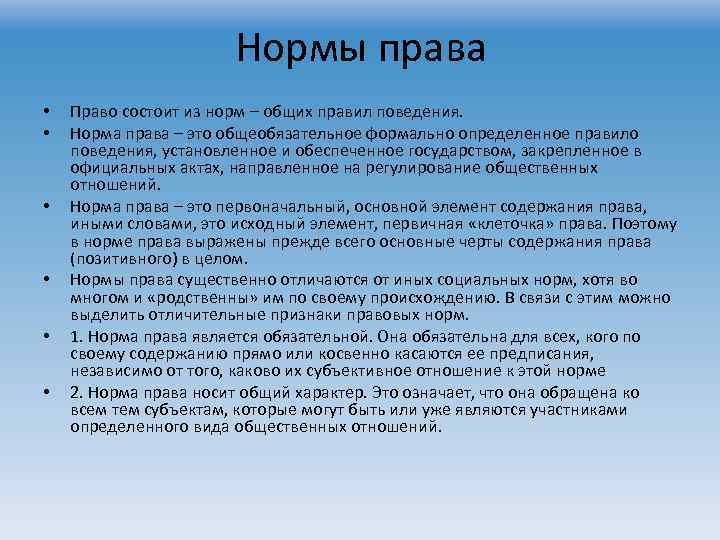 Нормы права

• Право состоит из норм – общих правил поведения.

• Норма права – это общеобязательное формально определенное правило поведения, установленное и обеспеченное государством, закрепленное в официальных актах, направленное на регулирование общественных отношений.

• Норма права – это первоначальный, основной элемент содержания права, иными словами, это исходный элемент, первичная «клеточка» права. Поэтому в норме права выражены прежде всего основные черты содержания права (позитивного) в целом.

• Нормы права существенно отличаются от иных социальных норм, хотя во многом и «родственны» им по своему происхождению. В связи с этим можно выделить отличительные признаки правовых норм.

• 1. Норма права является обязательной. Она обязательна для всех, кого по своему содержанию прямо или косвенно касаются ее предписания, независимо от того, каково их субъективное отношение к этой норме

• 2. Норма права носит общий характер. Это означает, что она обращена ко всем тем субъектам, которые могут быть или уже являются участниками определенного вида общественных отношений.